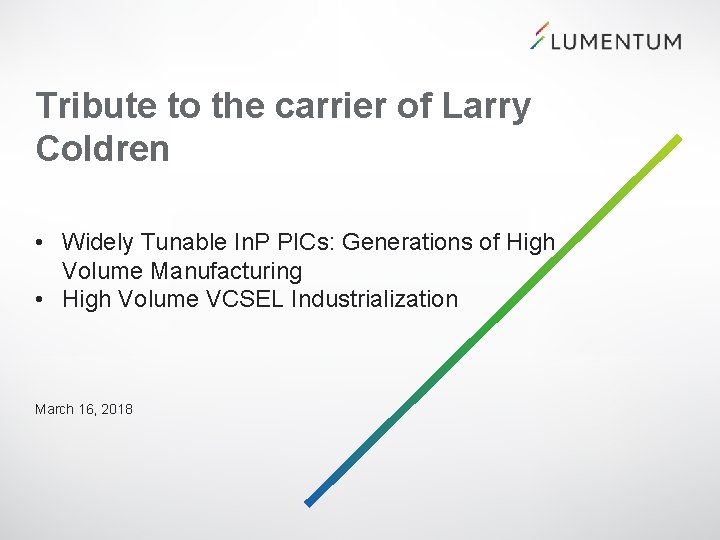 LUMENTUM

Tribute to the carrier of Larry Coldren

• Widely Tunable InP PICs: Generations of High Volume Manufacturing
• High Volume VCSEL Industrialization

March 16, 2018